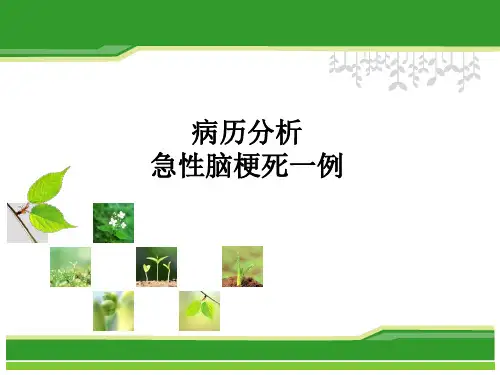 病历分析
急性脑梗死一例